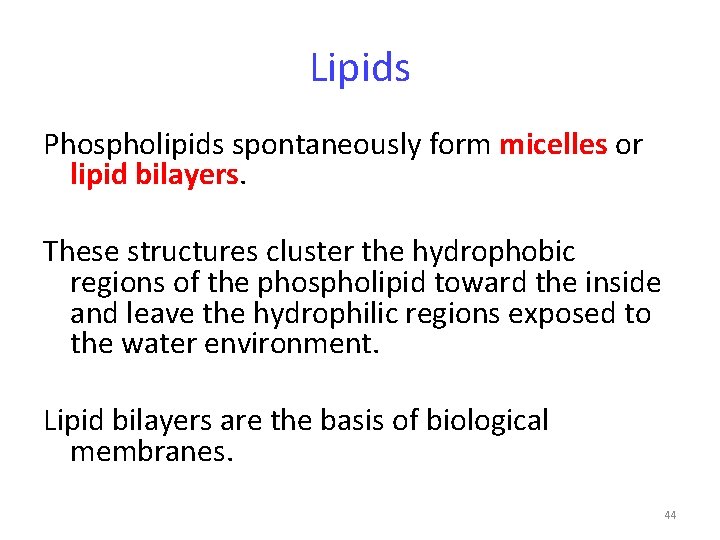 Lipids

Phospholipids spontaneously form micelles or lipid bilayers.

These structures cluster the hydrophobic regions of the phospholipid toward the inside and leave the hydrophilic regions exposed to the water environment.

Lipid bilayers are the basis of biological membranes.

44